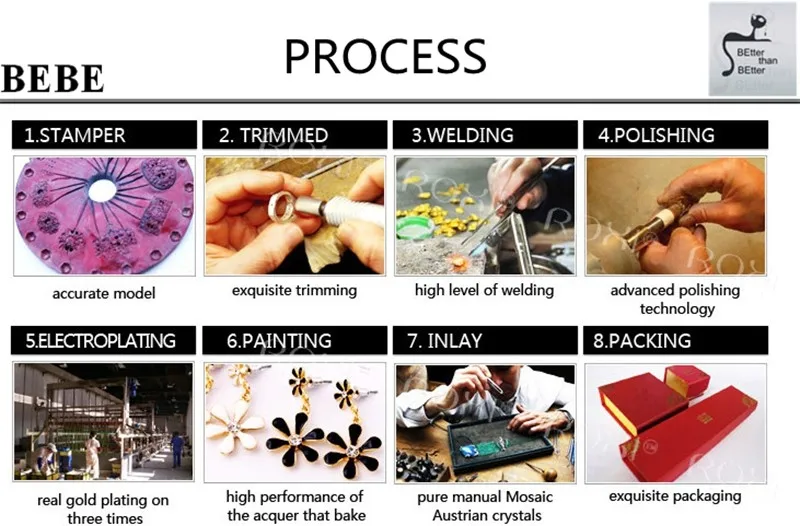 BEBE

PROCESS

BEtter than BEtter

1.STAMPER

accurate model

2. TRIMMED

exquisite trimming

3.WELDING

high level of welding

4.POLISHING

advanced polishing technology

5.ELECTROPLATING

real gold plating on three times

6.PAINTING

high performance of the acquer that bake

7. INLAY

pure manual Mosaic Austrian crystals

8.PACKING

exquisite packaging